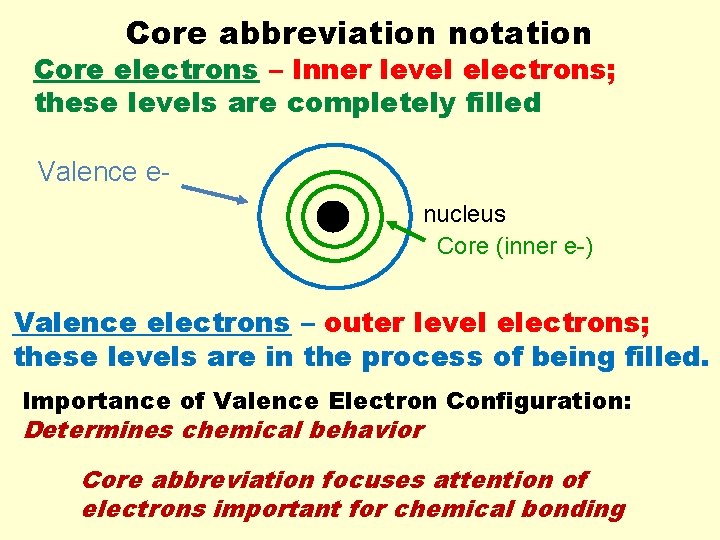 Core abbreviation notation

Core electrons – Inner level electrons; these levels are completely filled

Valence e-

nucleus

Core (inner e-)

Valence electrons – outer level electrons; these levels are in the process of being filled.

Importance of Valence Electron Configuration:
Determines chemical behavior

Core abbreviation focuses attention of electrons important for chemical bonding